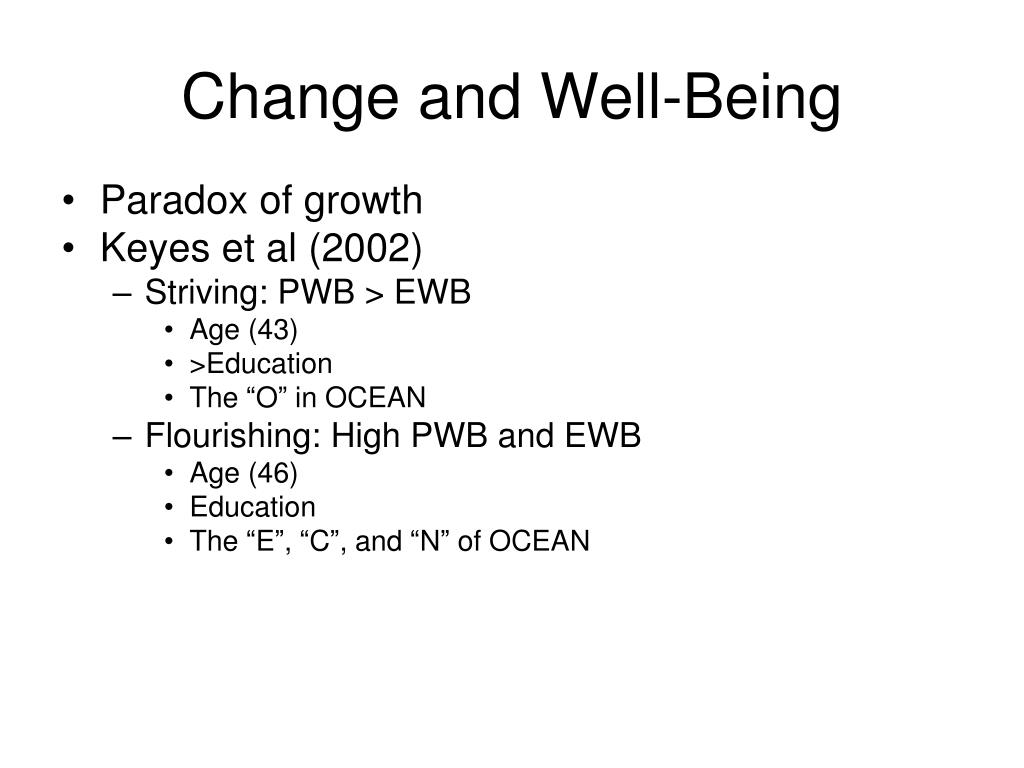 Change and Well-Being

• Paradox of growth
• Keyes et al (2002)
– Striving: PWB > EWB
• Age (43)
• >Education
• The “O” in OCEAN
– Flourishing: High PWB and EWB
• Age (46)
• Education
• The “E”, “C”, and “N” of OCEAN